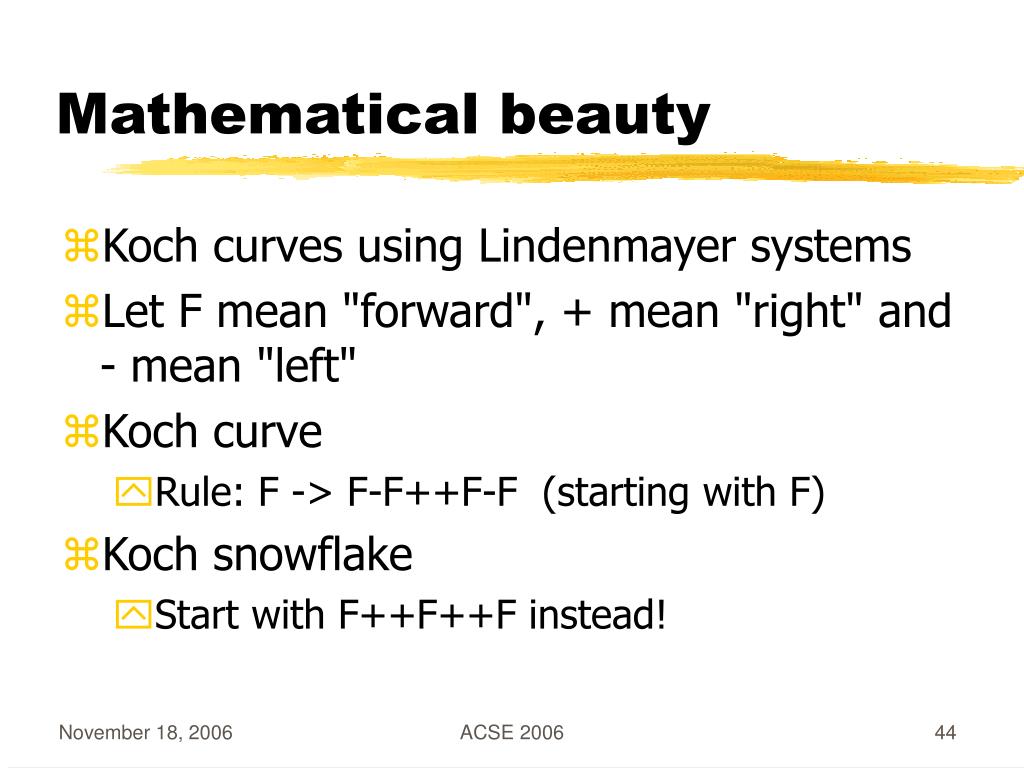 Mathematical beauty

Koch curves using Lindenmayer systems

Let F mean "forward", + mean "right" and - mean "left"

Koch curve

Rule: F -> F-F++F-F  (starting with F)

Koch snowflake

Start with F++F++F instead!

November 18, 2006

ACSE 2006

44